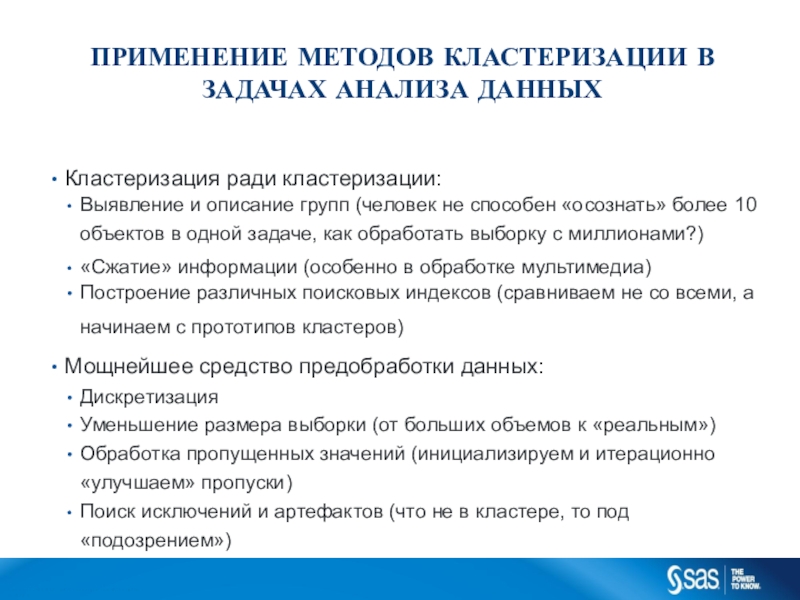 ПРИМЕНЕНИЕ МЕТОДОВ КЛАСТЕРИЗАЦИИ В ЗАДАЧАХ АНАЛИЗА ДАННЫХ

• Кластеризация ради кластеризации:
• Выявление и описание групп (человек не способен «осознать» более 10 объектов в одной задаче, как обработать выборку с миллионами?)
• «Сжатие» информации (особенно в обработке мультимедиа)
• Построение различных поисковых индексов (сравниваем не со всеми, а начинаем с прототипов кластеров)

• Мощнейшее средство предобработки данных:
• Дискретизация
• Уменьшение размера выборки (от больших объемов к «реальным»)
• Обработка пропущенных значений (инициализируем и итерационно «улучшаем» пропуски)
• Поиск исключений и артефактов (что не в кластере, то под «подозрением»)

sas THE POWER TO KNOW.